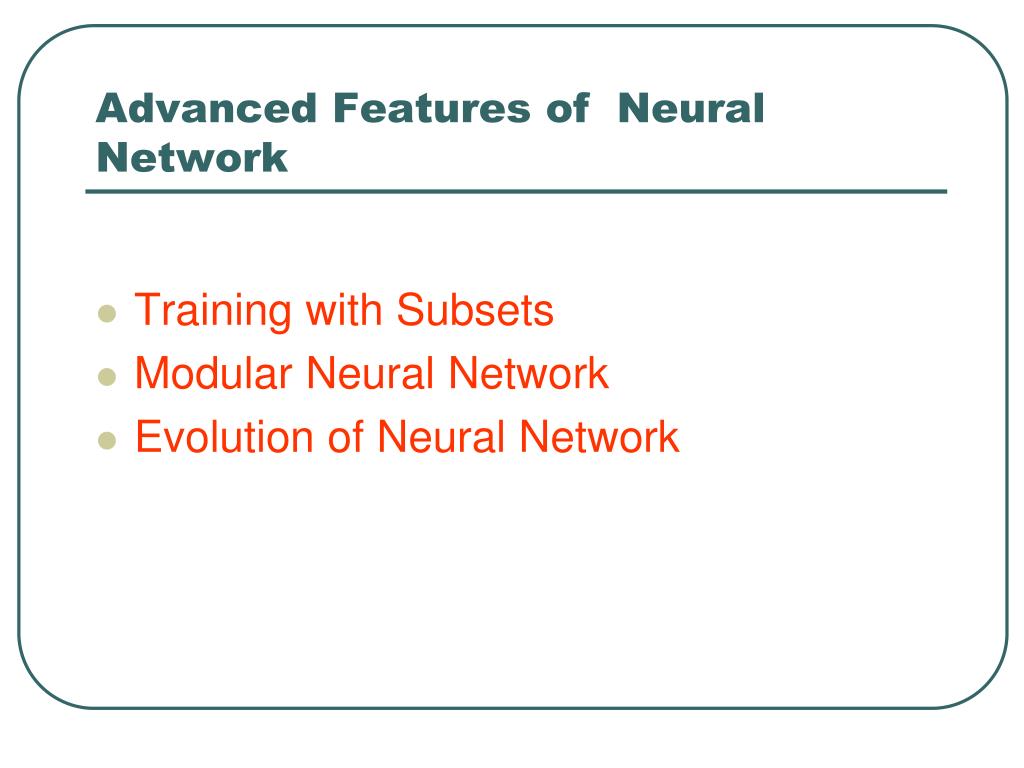 Advanced Features of  Neural Network

- Training with Subsets
- Modular Neural Network
- Evolution of Neural Network